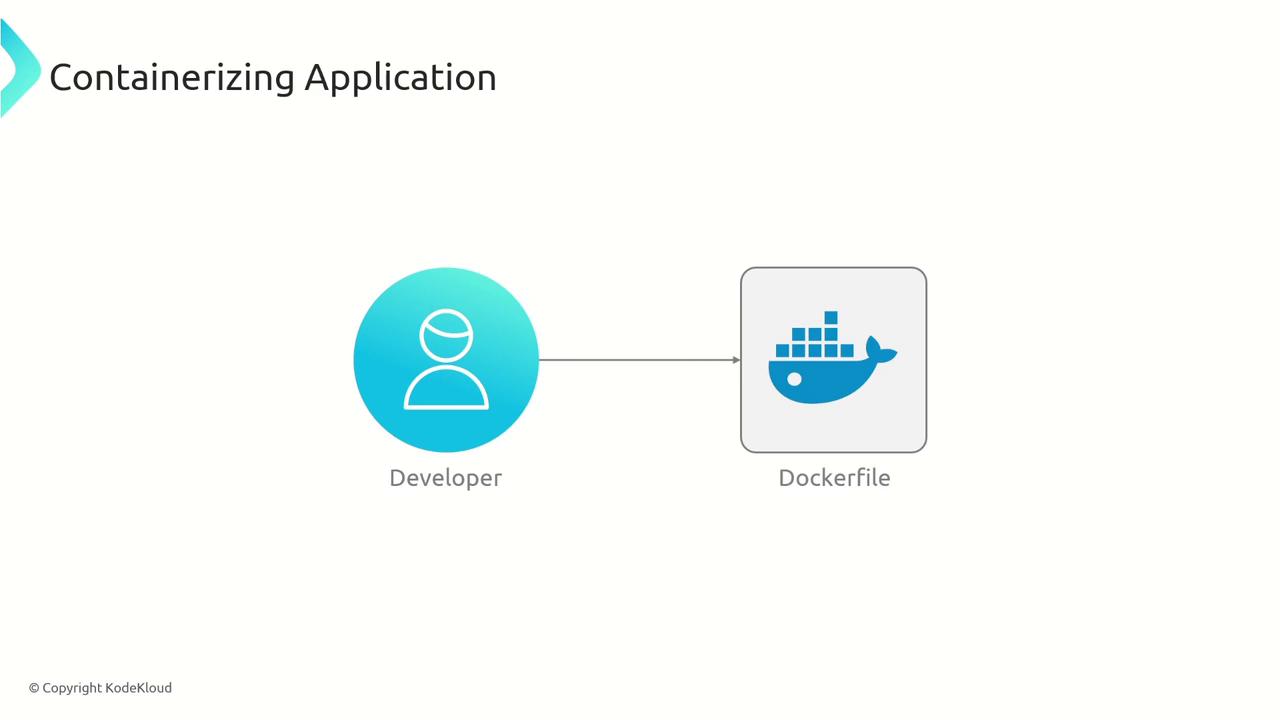 Containerizing Application

Developer

Dockerfile

© Copyright KodeKloud